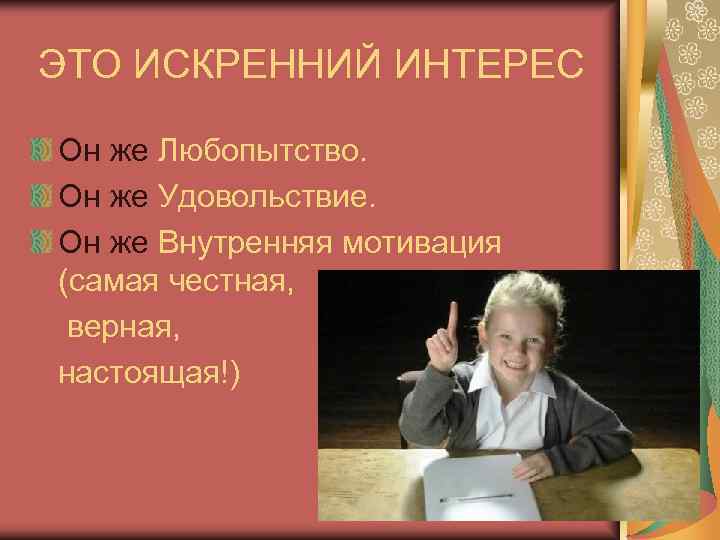 ЭТО ИСКРЕННИЙ ИНТЕРЕС

Он же Любопытство.

Он же Удовольствие.

Он же Внутренняя мотивация (самая честная,
верная,
настоящая!)